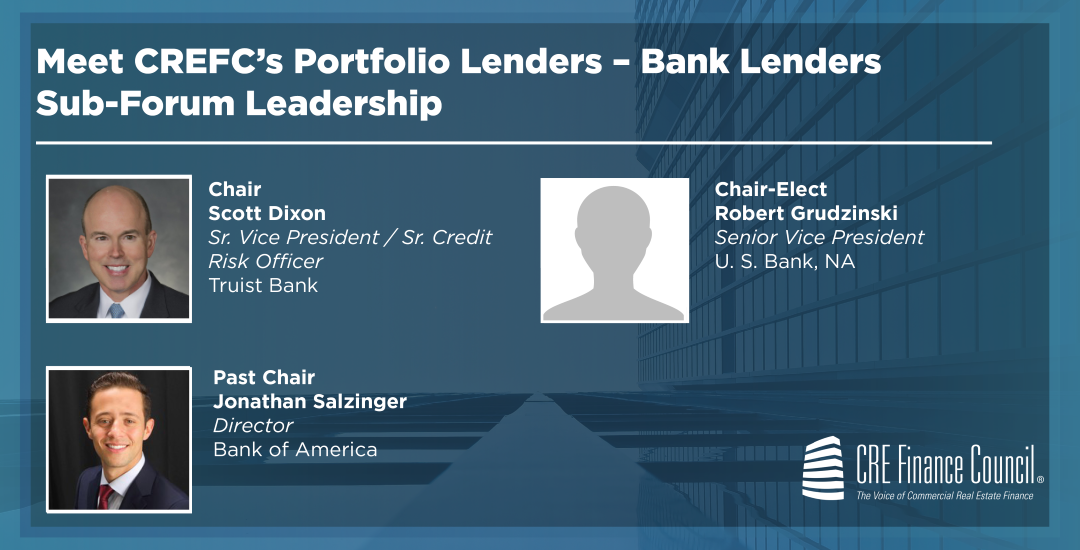 Meet CREFC's Portfolio Lenders – Bank Lenders Sub-Forum Leadership

Chair
Scott Dixon
Sr. Vice President / Sr. Credit Risk Officer
Truist Bank

Chair-Elect
Robert Grudzinski
Senior Vice President
U. S. Bank, NA

Past Chair
Jonathan Salzinger
Director
Bank of America

CRE Finance Council®
The Voice of Commercial Real Estate Finance